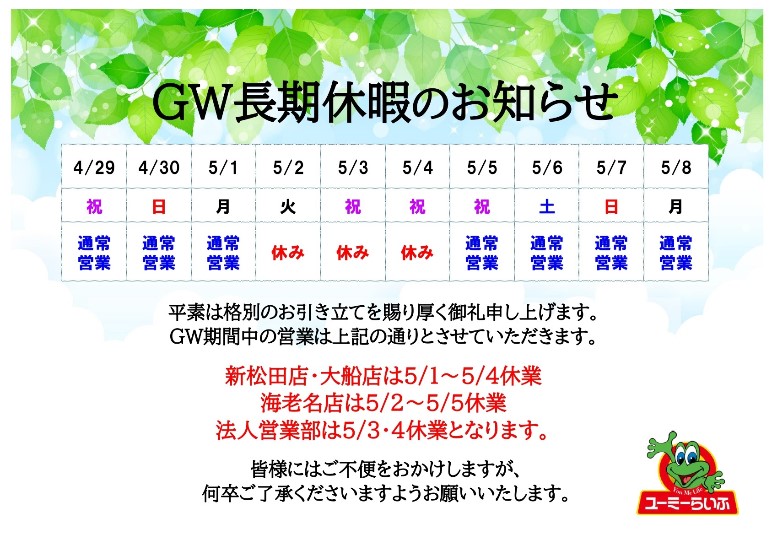 GW長期休暇のお知らせ

| 4/29 | 4/30 | 5/1 | 5/2 | 5/3 | 5/4 | 5/5 | 5/6 | 5/7 | 5/8 |
|---|---|---|---|---|---|---|---|---|---|
| 祝 | 日 | 月 | 火 | 祝 | 祝 | 祝 | 土 | 日 | 月 |
| 通常営業 | 通常営業 | 通常営業 | 休み | 休み | 休み | 通常営業 | 通常営業 | 通常営業 | 通常営業 |

平素は格別のお引き立てを賜り厚く御礼申し上げます。
GW期間中の営業は上記の通りとさせていただきます。

新松田店・大船店は5/1～5/4休業
海老名店は5/2～5/5休業
法人営業部は5/3・4休業となります。

皆様にはご不便をおかけしますが、
何卒ご了承くださいますようお願いいたします。

You Me Life
ユーミーらいふ